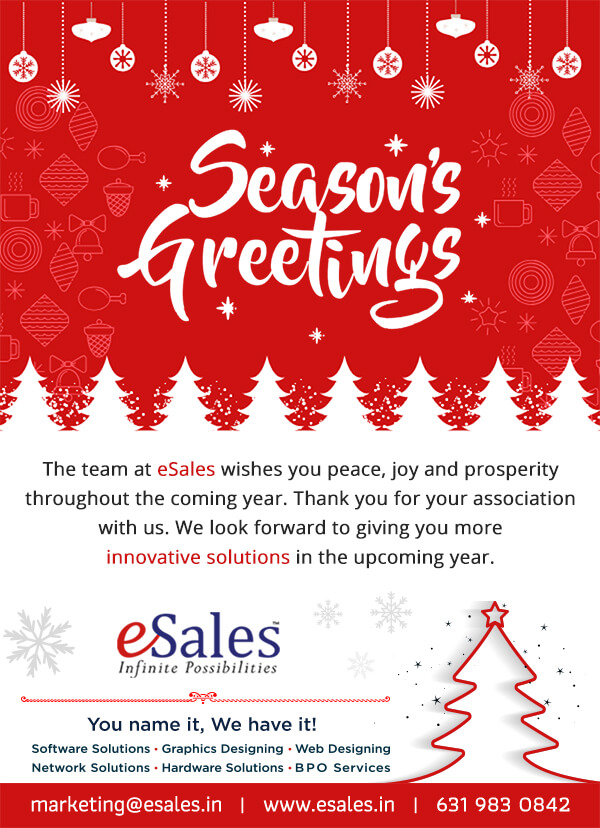 Season's Greetings

The team at eSales wishes you peace, joy and prosperity throughout the coming year. Thank you for your association with us. We look forward to giving you more innovative solutions in the upcoming year.

eSales™
Infinite Possibilities

You name it, We have it!
Software Solutions • Graphics Designing • Web Designing
Network Solutions • Hardware Solutions • BPO Services

marketing@esales.in | www.esales.in | 631 983 0842